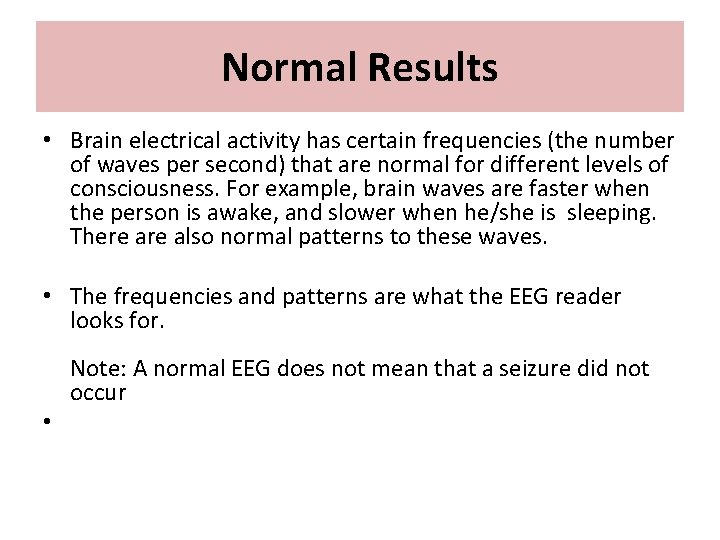 Normal Results

• Brain electrical activity has certain frequencies (the number of waves per second) that are normal for different levels of consciousness. For example, brain waves are faster when the person is awake, and slower when he/she is sleeping. There are also normal patterns to these waves.

• The frequencies and patterns are what the EEG reader looks for.

Note: A normal EEG does not mean that a seizure did not occur

•